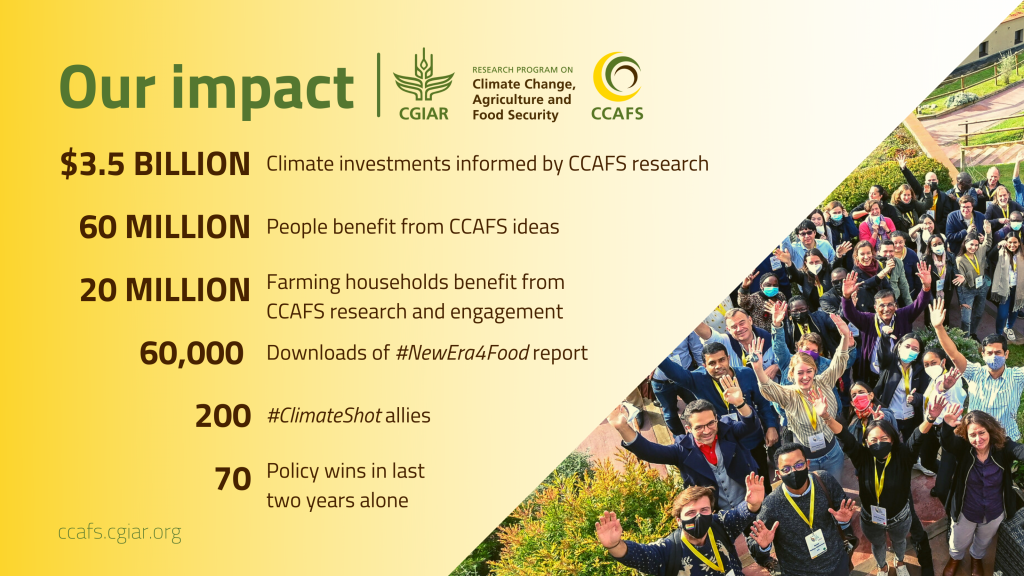 Our impact

CGIAR

RESEARCH PROGRAM ON
Climate Change, Agriculture and Food Security

CCAFS

$3.5 BILLION Climate investments informed by CCAFS research

60 MILLION People benefit from CCAFS ideas

20 MILLION Farming households benefit from CCAFS research and engagement

60,000 Downloads of #NewEra4Food report

200 #ClimateShot allies

70 Policy wins in last two years alone

ccafs.cgiar.org